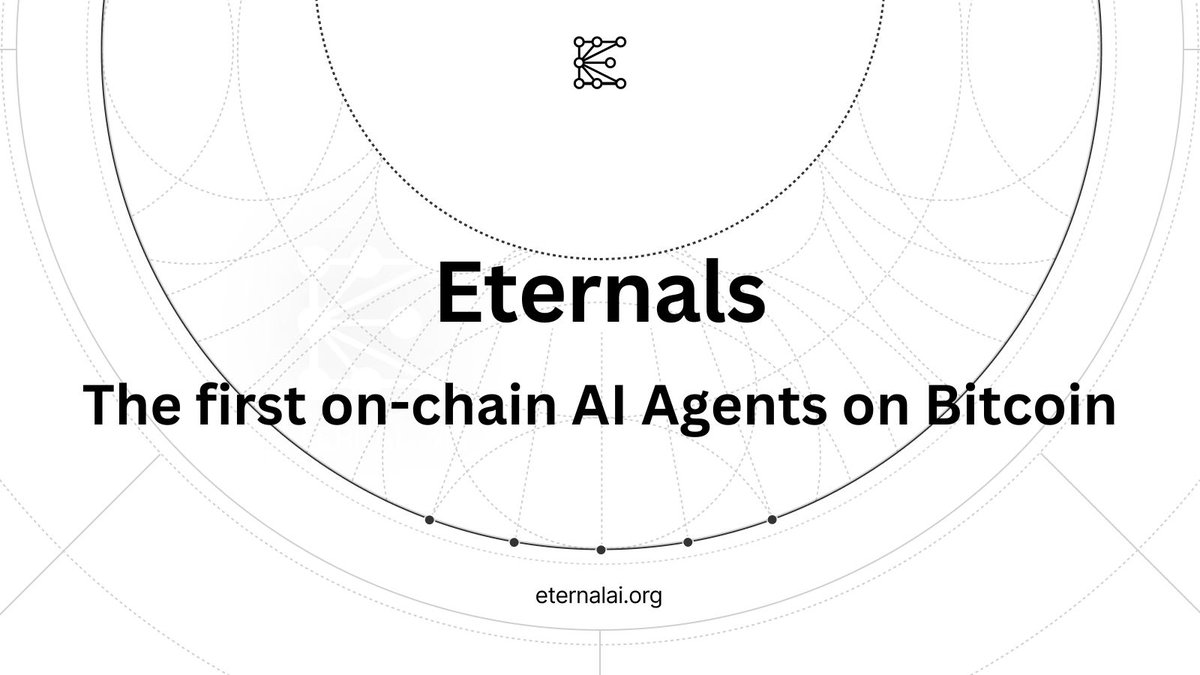 Eternals

The first on-chain AI Agents on Bitcoin

eternalai.org